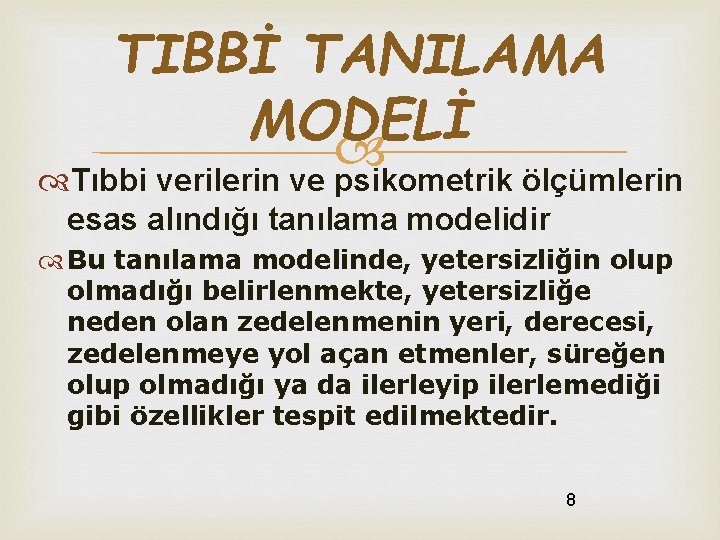 TIBBİ TANILAMA MODELİ

Tıbbi verilerin ve psikometrik ölçümlerin esas alındığı tanılama modelidir

Bu tanılama modelinde, yetersizliğin olup olmadığı belirlenmekte, yetersizliğe neden olan zedelenmenin yeri, derecesi, zedelenmeye yol açan etmenler, süreğen olup olmadığı ya da ilerleyip ilerlemediği gibi özellikler tespit edilmektedir.

8